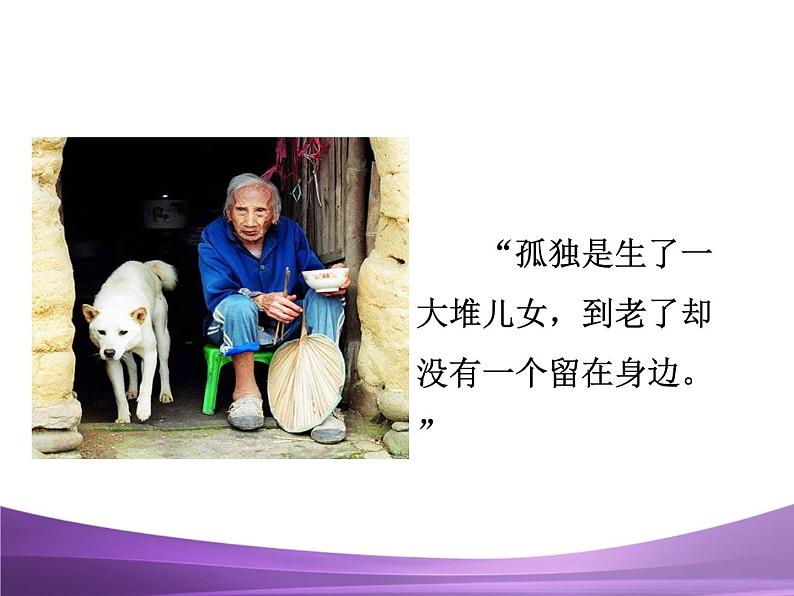 “孤独是生了一大堆儿女，到老了却没有一个留在身边。”